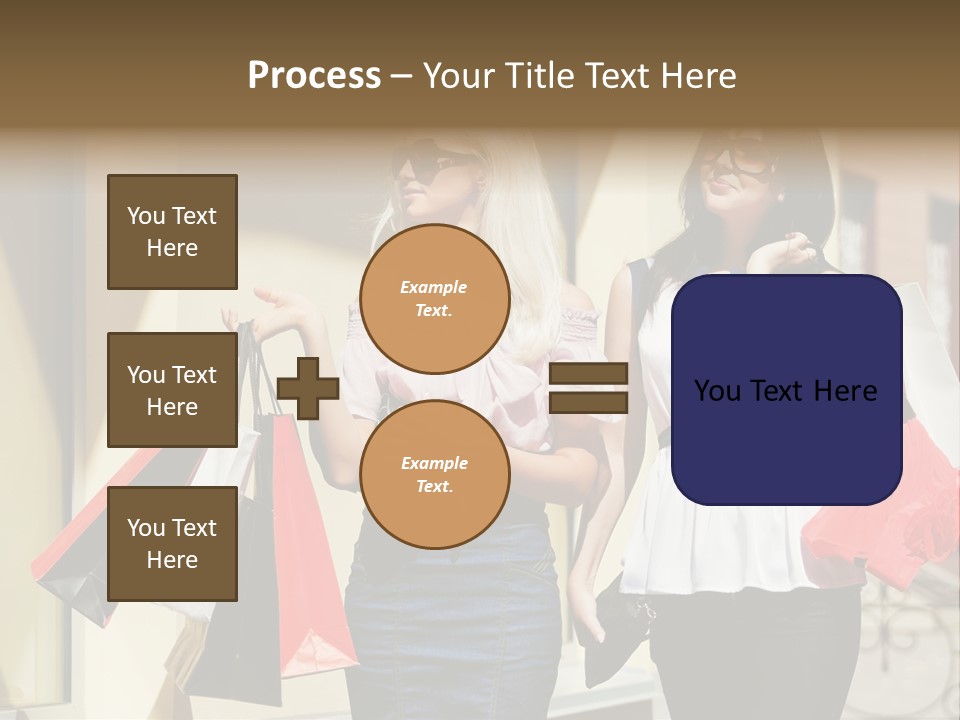 Process – Your Title Text Here

You Text Here

You Text Here

You Text Here

Example Text.

Example Text.

You Text Here